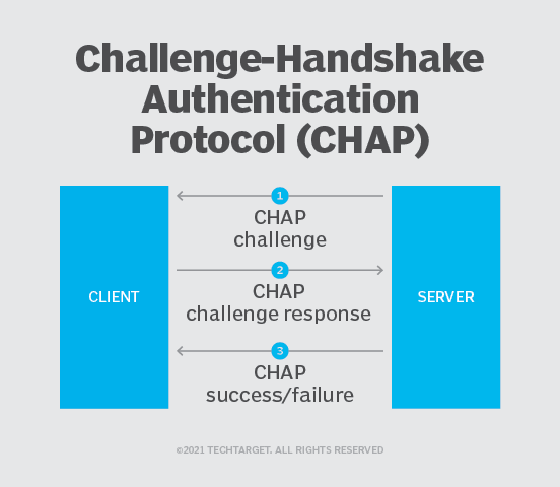 Challenge-Handshake Authentication Protocol (CHAP)

CLIENT

1
CHAP challenge

2
CHAP challenge response

3
CHAP success/failure

SERVER

©2021 TECHTARGET. ALL RIGHTS RESERVED